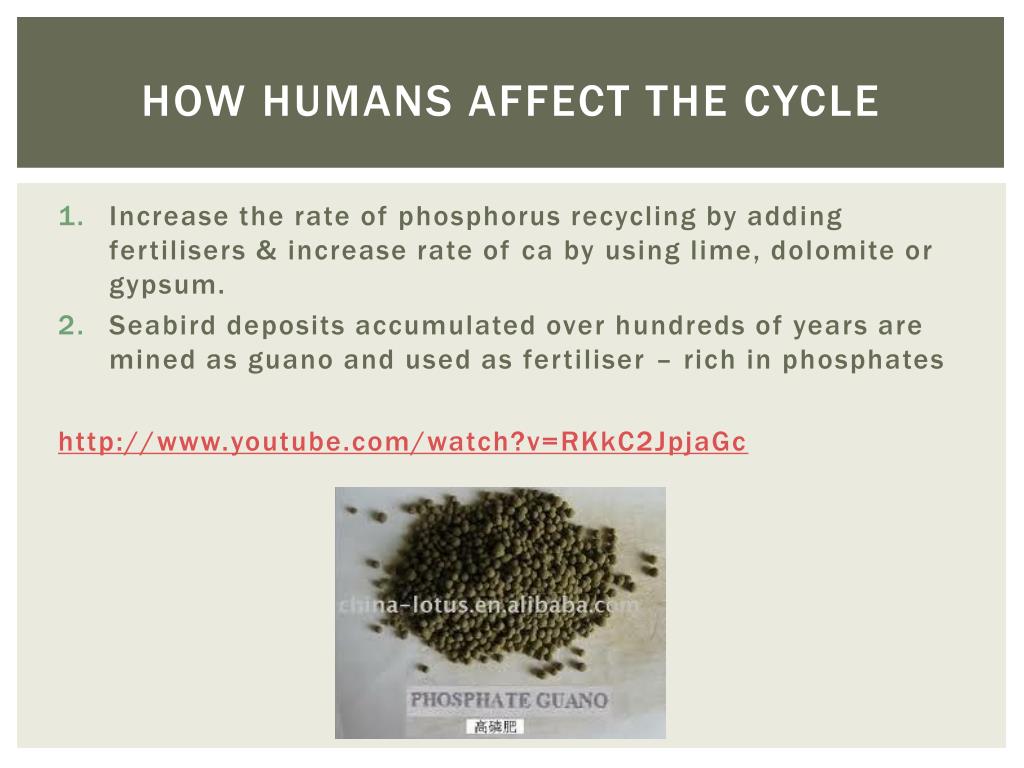 HOW HUMANS AFFECT THE CYCLE

1. Increase the rate of phosphorus recycling by adding fertilisers & increase rate of ca by using lime, dolomite or gypsum.
2. Seabird deposits accumulated over hundreds of years are mined as guano and used as fertiliser – rich in phosphates

http://www.youtube.com/watch?v=RKkC2JpjaGc

china-lotus.en.alibaba.com

PHOSPHATE GUANO
高磷肥